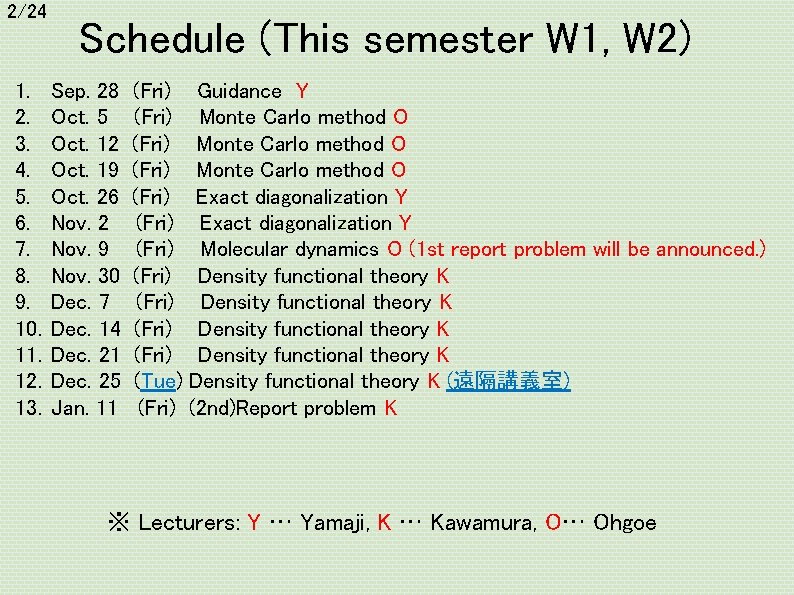 2/24

Schedule (This semester W1, W2)

1. Sep. 28 (Fri) Guidance Y
2. Oct. 5 (Fri) Monte Carlo method O
3. Oct. 12 (Fri) Monte Carlo method O
4. Oct. 19 (Fri) Monte Carlo method O
5. Oct. 26 (Fri) Exact diagonalization Y
6. Nov. 2 (Fri) Exact diagonalization Y
7. Nov. 9 (Fri) Molecular dynamics O (1st report problem will be announced.)
8. Nov. 30 (Fri) Density functional theory K
9. Dec. 7 (Fri) Density functional theory K
10. Dec. 14 (Fri) Density functional theory K
11. Dec. 21 (Fri) Density functional theory K
12. Dec. 25 (Tue) Density functional theory K (遠隔講義室)
13. Jan. 11 (Fri) (2nd)Report problem K

※ Lecturers: Y … Yamaji, K … Kawamura, O… Ohgoe